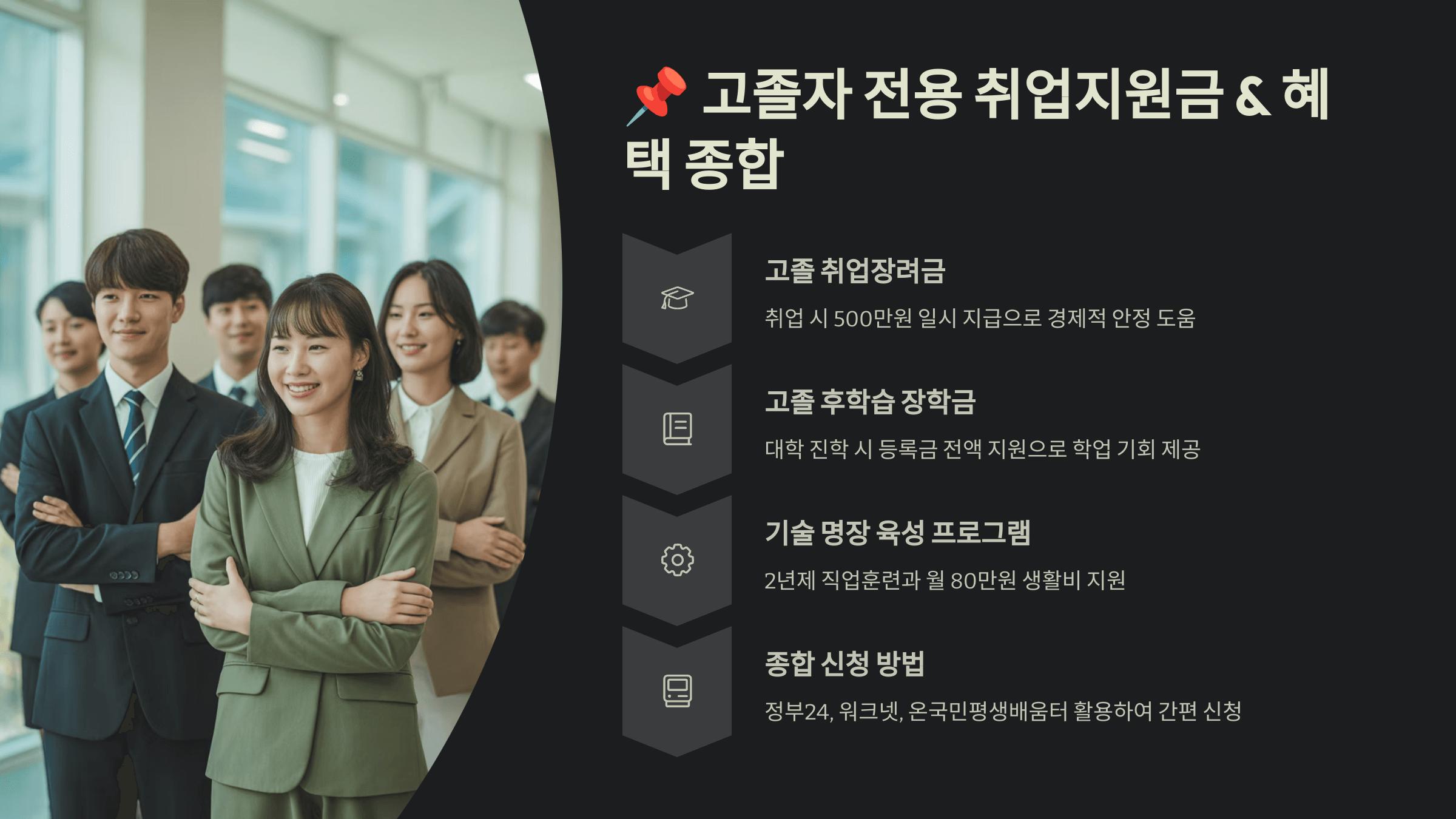 📌 고졸자 전용 취업지원금 & 혜택 종합

고졸 취업장려금

취업 시 500만원 일시 지급으로 경제적 안정 도움

고졸 후학습 장학금

대학 진학 시 등록금 전액 지원으로 학업 기회 제공

기술 명장 육성 프로그램

2년제 직업훈련과 월 80만원 생활비 지원

종합 신청 방법

정부24, 워크넷, 온국민평생배움터 활용하여 간편 신청